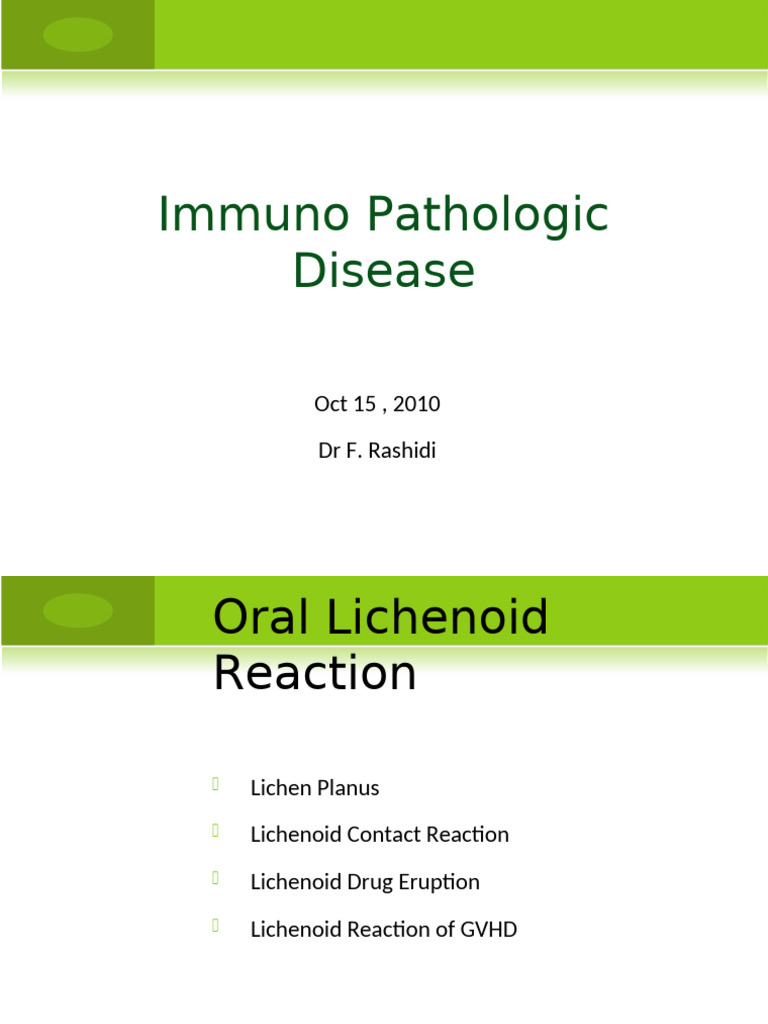 Immuno Pathologic Disease

Oct 15 , 2010

Dr F. Rashidi

Oral Lichenoid Reaction

Lichen Planus

Lichenoid Contact Reaction

Lichenoid Drug Eruption

Lichenoid Reaction of GVHD